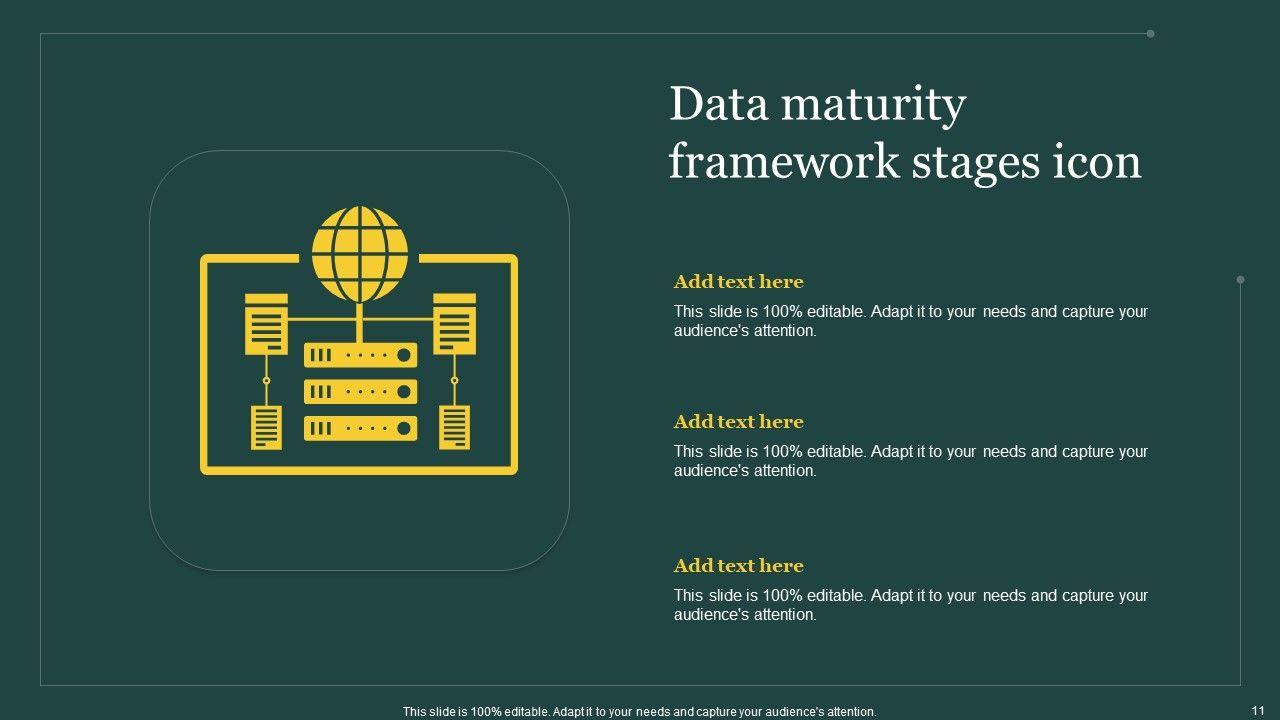 Data maturity framework stages icon

Add text here

This slide is 100% editable. Adapt it to your needs and capture your audience's attention.

Add text here

This slide is 100% editable. Adapt it to your needs and capture your audience's attention.

Add text here

This slide is 100% editable. Adapt it to your needs and capture your audience's attention.

This slide is 100% editable. Adapt it to your needs and capture your audience's attention.

11